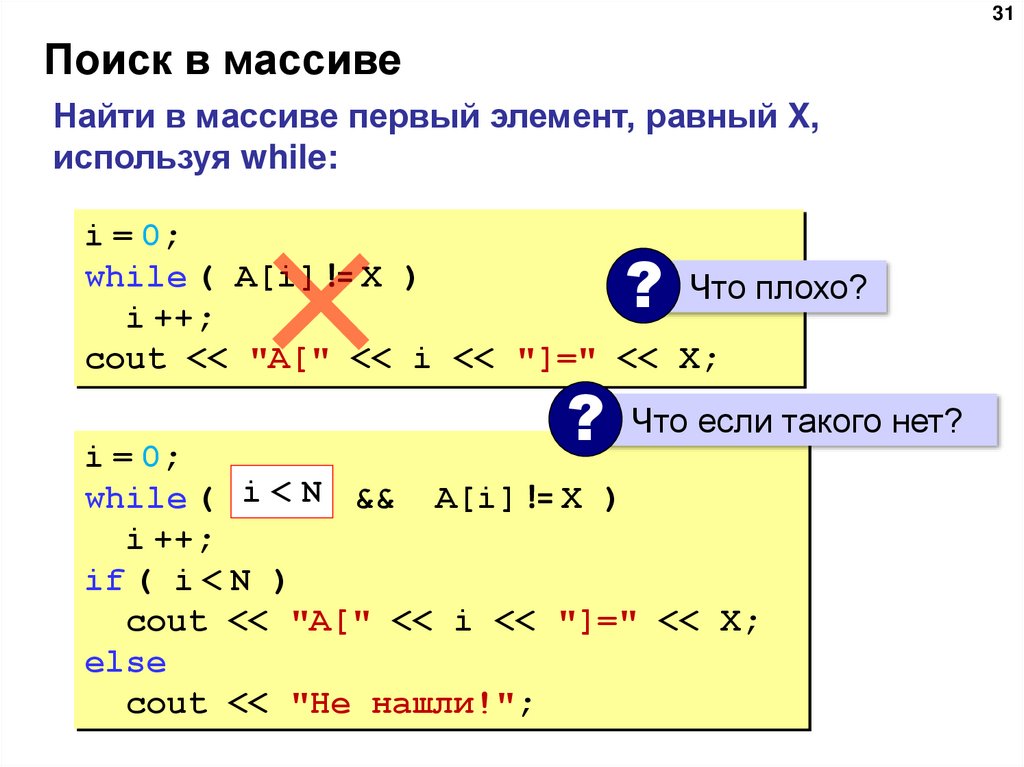 31

Поиск в массиве

Найти в массиве первый элемент, равный X, используя while:

i = 0;
while ( A[i] != X )
  i ++;
cout << "A[" << i << "]=" << X;

? Что плохо?

? Что если такого нет?

i = 0;
while ( i < N && A[i] != X )
  i ++;
if ( i < N )
  cout << "A[" << i << "]=" << X;
else
  cout << "Не нашли!";